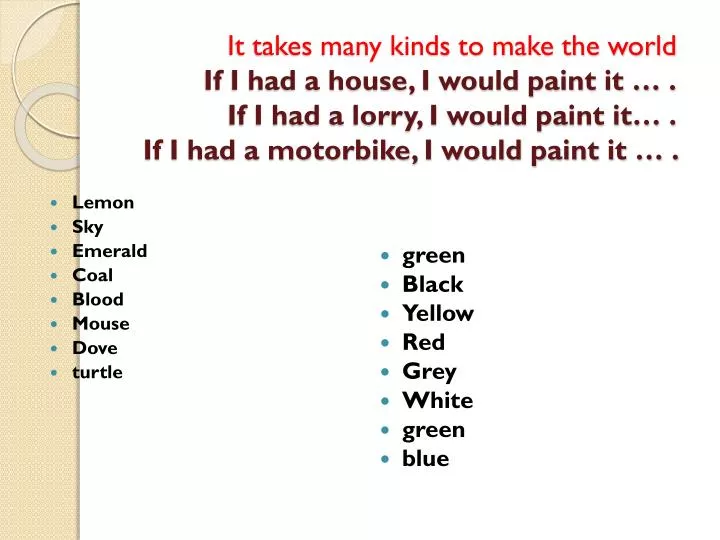 It takes many kinds to make the world
If I had a house, I would paint it … .
If I had a lorry, I would paint it… .
If I had a motorbike, I would paint it … .

- Lemon
- Sky
- Emerald
- Coal
- Blood
- Mouse
- Dove
- turtle

- green
- Black
- Yellow
- Red
- Grey
- White
- green
- blue